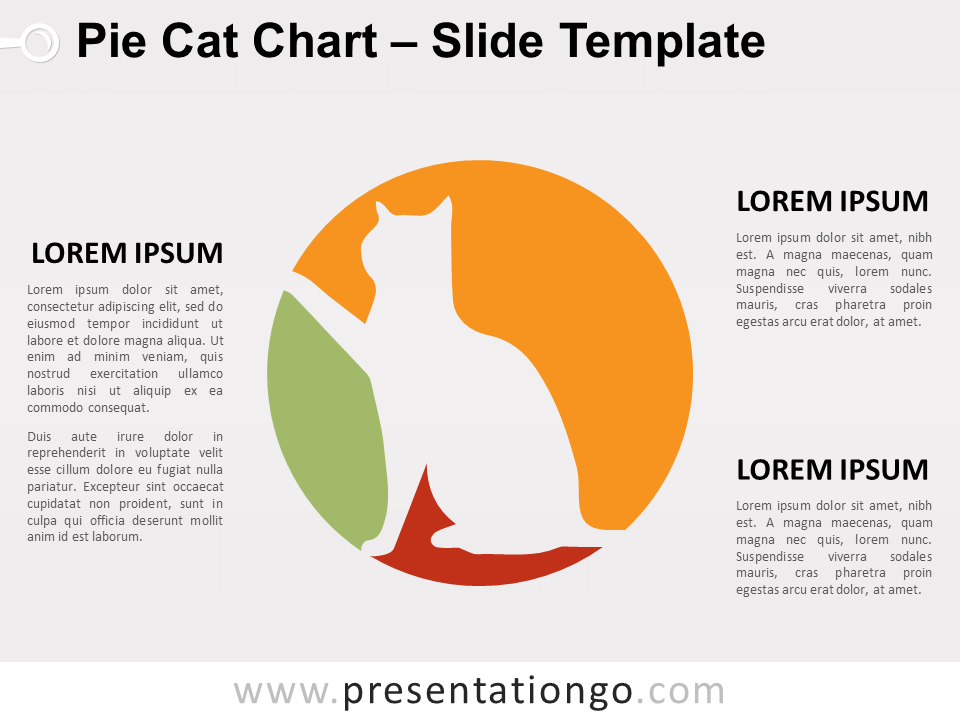 Pie Cat Chart – Slide Template

LOREM IPSUM

Lorem ipsum dolor sit amet, consectetur adipiscing elit, sed do eiusmod tempor incididunt ut labore et dolore magna aliqua. Ut enim ad minim veniam, quis nostrud exercitation ullamco laboris nisi ut aliquip ex ea commodo consequat.

Duis aute irure dolor in reprehenderit in voluptate velit esse cillum dolore eu fugiat nulla pariatur. Excepteur sint occaecat cupidatat non proident, sunt in culpa qui officia deserunt mollit anim id est laborum.

LOREM IPSUM

Lorem ipsum dolor sit amet, nibh est. A magna maecenas, quam magna nec quis, lorem nunc. Suspendisse viverra sodales mauris, cras pharetra proin egestas arcu erat dolor, at amet.

LOREM IPSUM

Lorem ipsum dolor sit amet, nibh est. A magna maecenas, quam magna nec quis, lorem nunc. Suspendisse viverra sodales mauris, cras pharetra proin egestas arcu erat dolor, at amet.

www.presentationgo.com